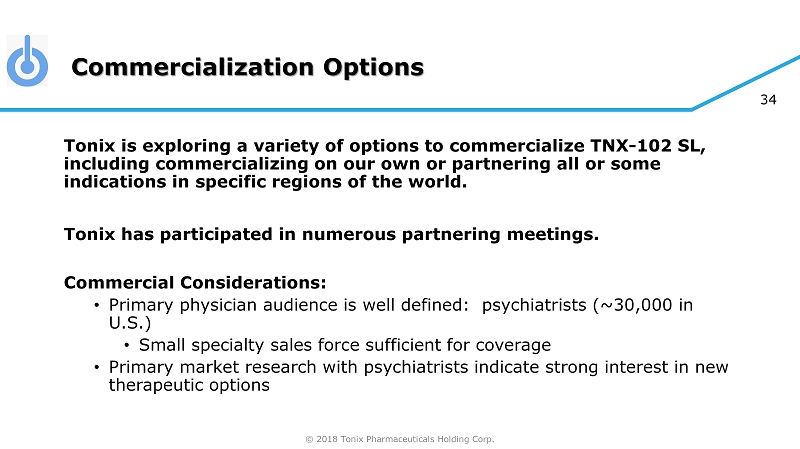 Commercialization Options

34

Tonix is exploring a variety of options to commercialize TNX-102 SL, including commercializing on our own or partnering all or some indications in specific regions of the world.

Tonix has participated in numerous partnering meetings.

Commercial Considerations:
• Primary physician audience is well defined: psychiatrists (~30,000 in U.S.)
• Small specialty sales force sufficient for coverage
• Primary market research with psychiatrists indicate strong interest in new therapeutic options

© 2018 Tonix Pharmaceuticals Holding Corp.